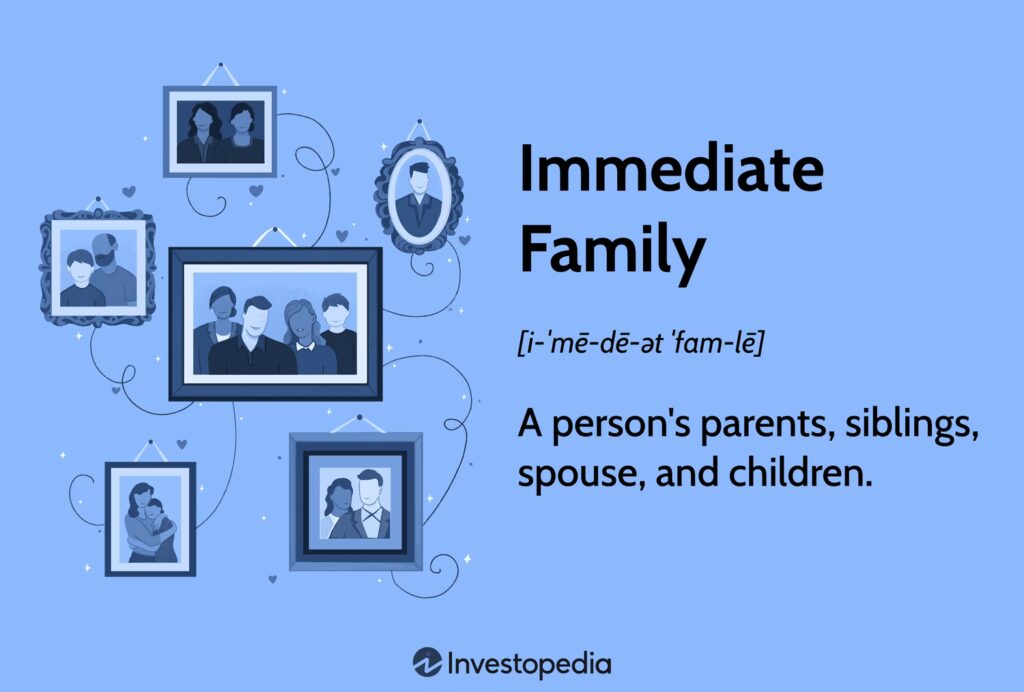 Immediate Family

[i-ˈmē-dē-ət ˈfam-lē]

A person's parents, siblings, spouse, and children.

Investopedia